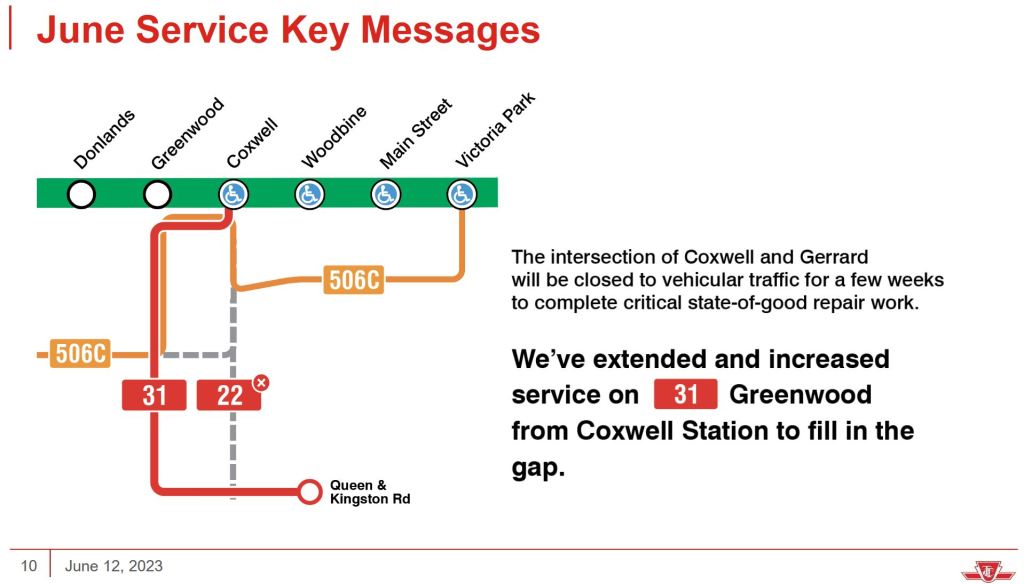 June Service Key Messages

Donlands
Greenwood
Coxwell
Woodbine
Main Street
Victoria Park

506C
506C
31
22
Queen & Kingston Rd

The intersection of Coxwell and Gerrard will be closed to vehicular traffic for a few weeks to complete critical state-of-good repair work.

We've extended and increased service on 31 Greenwood from Coxwell Station to fill in the gap.

10 June 12, 2023